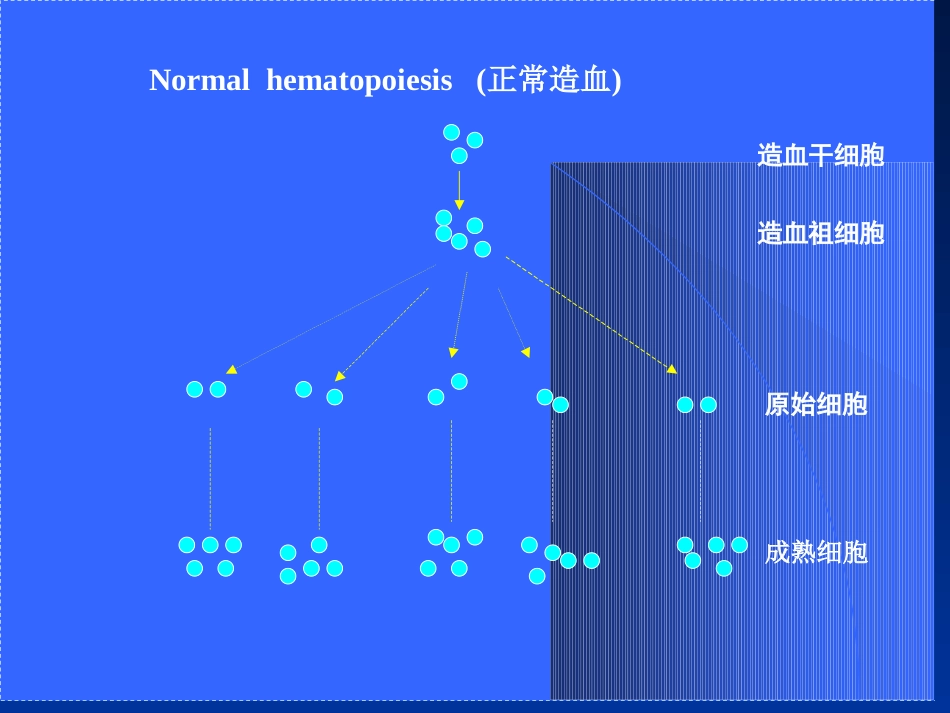 Normal hematopoiesis (正常造血)

造血干细胞

造血祖细胞

原始细胞

成熟细胞